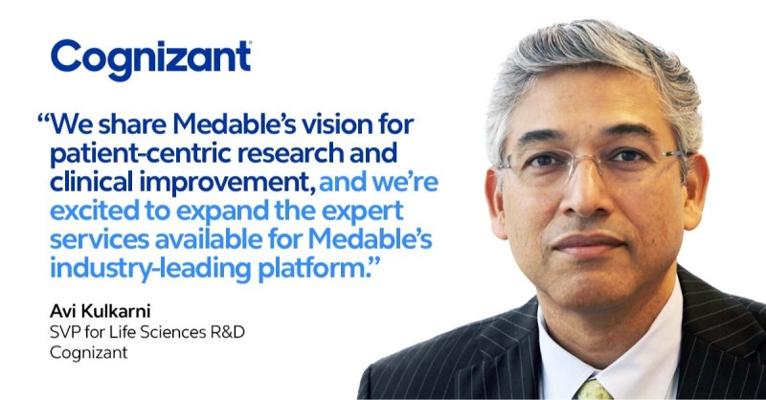 Cognizant

“We share Medable’s vision for patient-centric research and clinical improvement, and we’re excited to expand the expert services available for Medable’s industry-leading platform.”

Avi Kulkarni
SVP for Life Sciences R&D
Cognizant